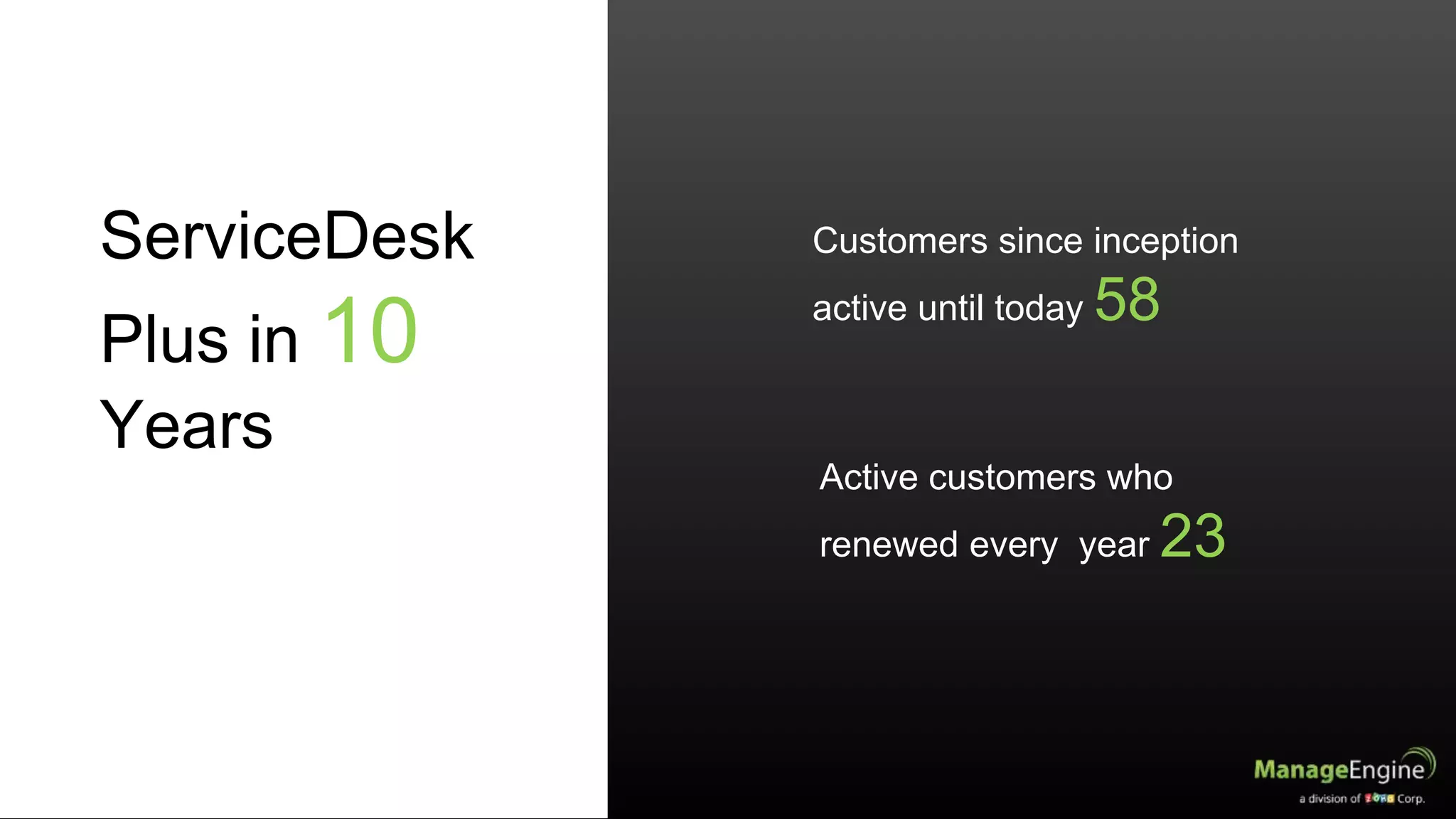 ServiceDesk Plus in 10 Years

Customers since inception active until today 58

Active customers who renewed every year 23

ManageEngine
a division of ZOHO Corp.